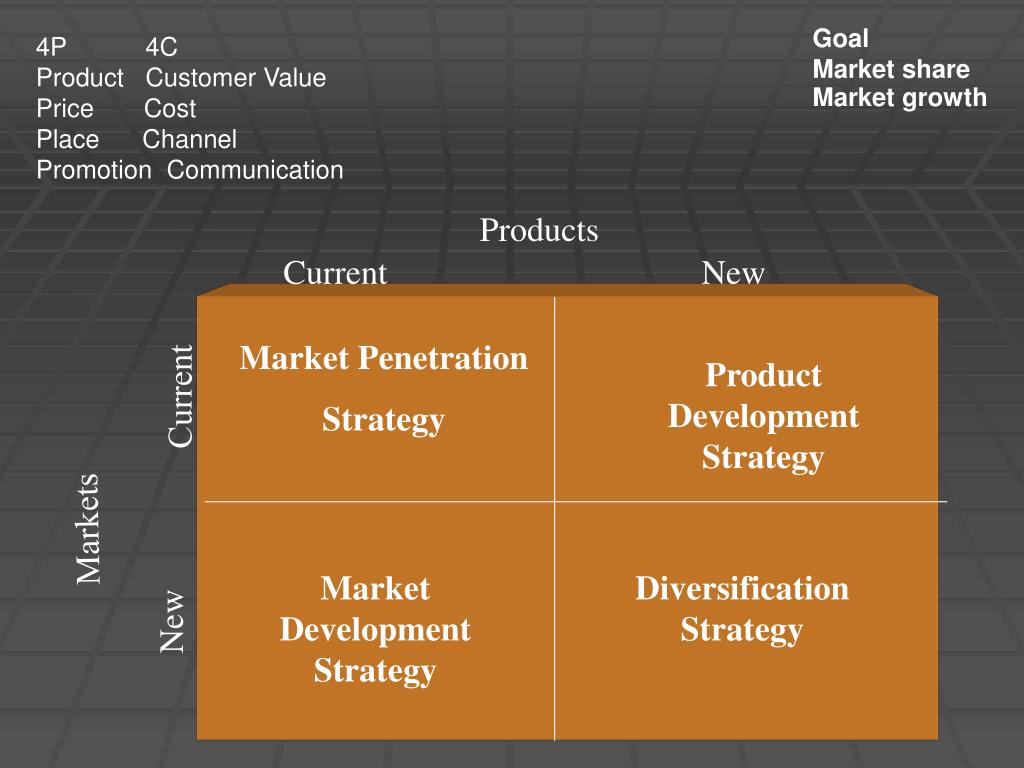 4P 4C
Product Customer Value
Price Cost
Place Channel
Promotion Communication

Goal
Market share
Market growth

Products

Current New

Markets

Current

New

Market Penetration Strategy

Product Development Strategy

Market Development Strategy

Diversification Strategy